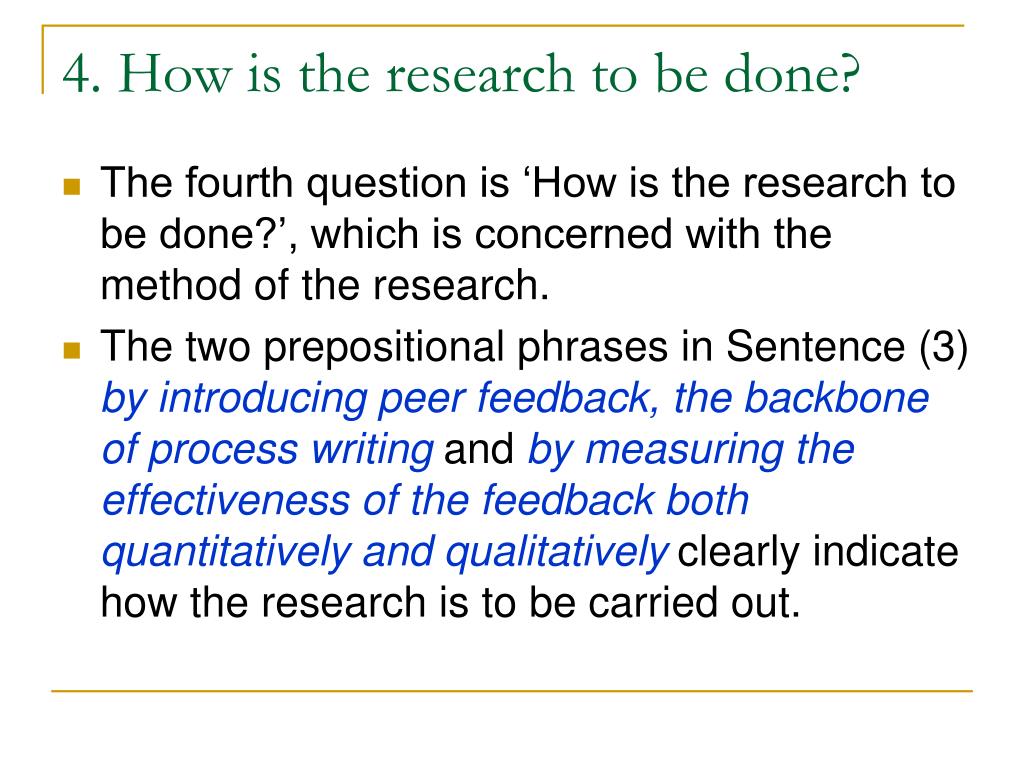 4. How is the research to be done?

The fourth question is ‘How is the research to be done?’, which is concerned with the method of the research.

The two prepositional phrases in Sentence (3) by introducing peer feedback, the backbone of process writing and by measuring the effectiveness of the feedback both quantitatively and qualitatively clearly indicate how the research is to be carried out.